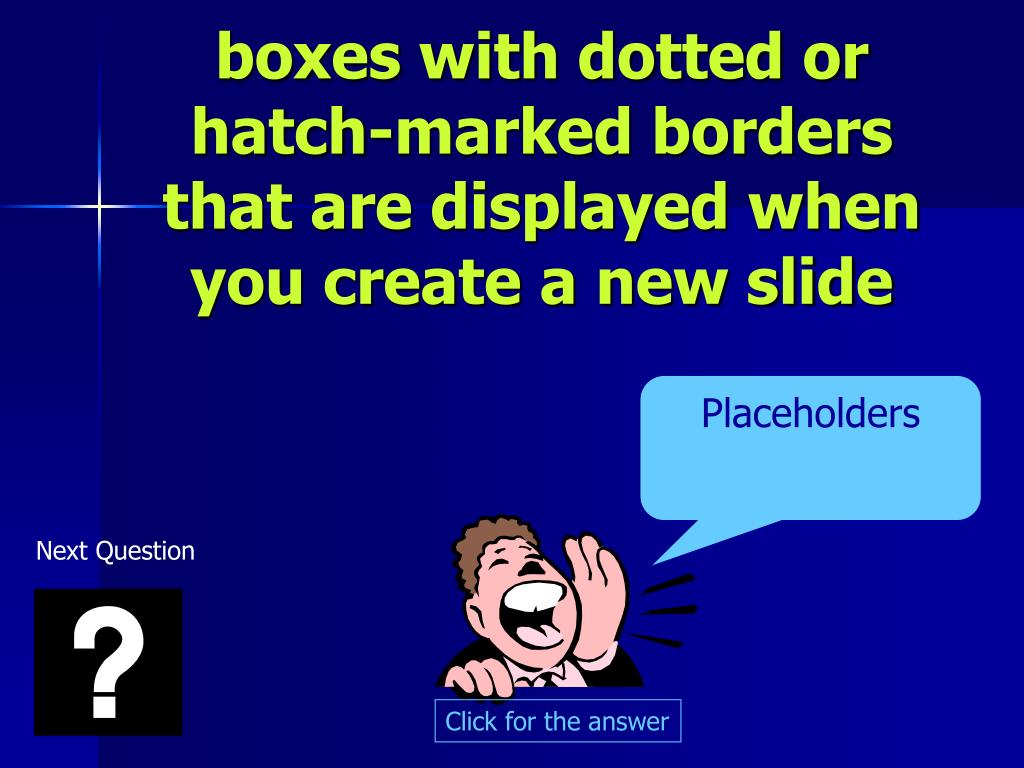 boxes with dotted or hatch-marked borders that are displayed when you create a new slide

Placeholders

Next Question

?

Click for the answer